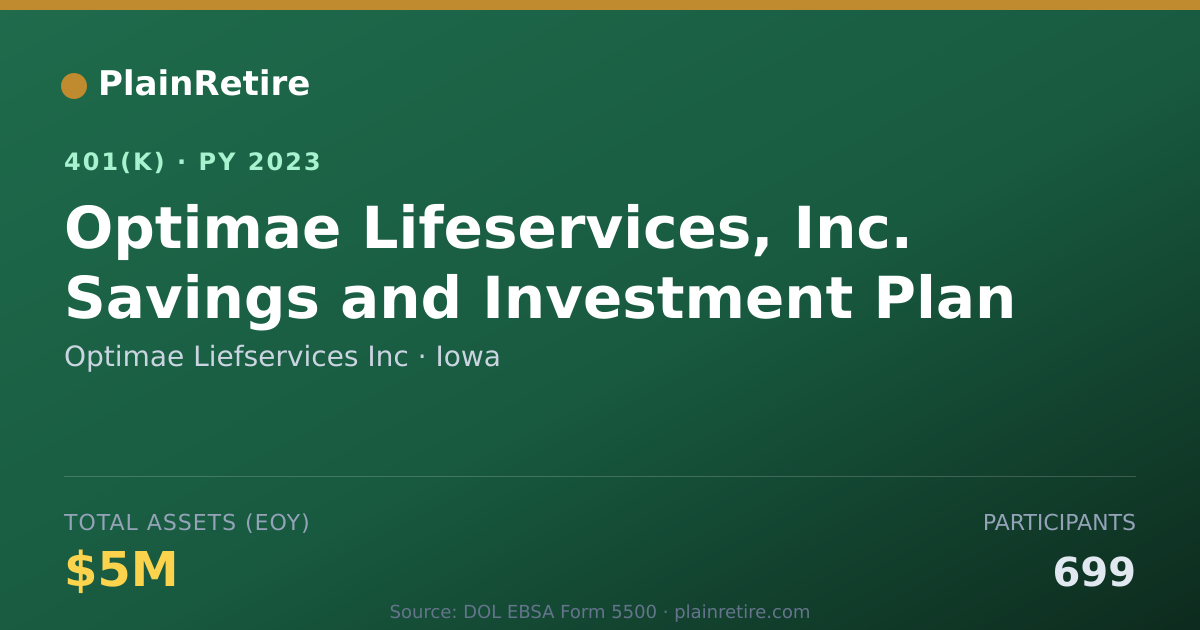 PlainRetire

401(K) · PY 2023

Optimae Lifeservices, Inc. Savings and Investment Plan

Optimae Liefservices Inc · Iowa

TOTAL ASSETS (EOY)

$5M

PARTICIPANTS

699

Source: DOL EBSA Form 5500 · plainretire.com